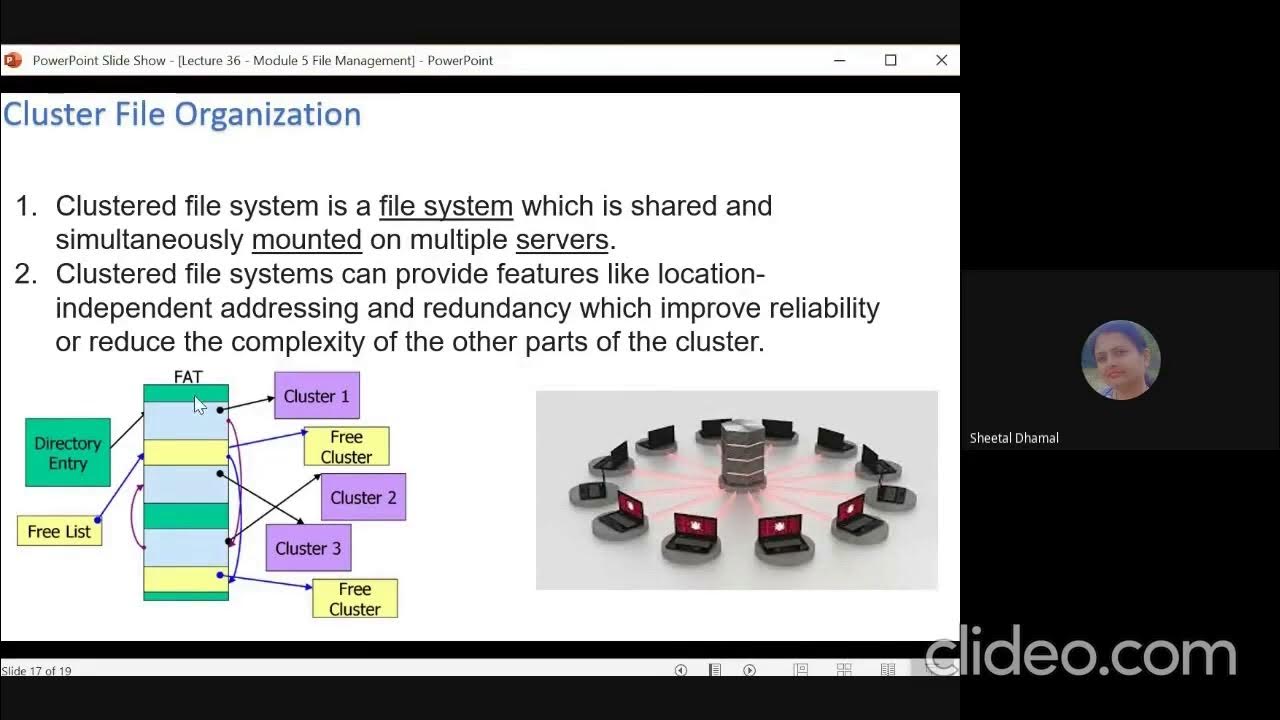 PowerPoint Slide Show - [Lecture 36 - Module 5 File Management] - PowerPoint

Cluster File Organization

1. Clustered file system is a file system which is shared and simultaneously mounted on multiple servers.
2. Clustered file systems can provide features like location-independent addressing and redundancy which improve reliability or reduce the complexity of the other parts of the cluster.

FAT
Directory Entry
Free List
Cluster 1
Free Cluster
Cluster 2
Cluster 3
Free Cluster

Sheetal Dhamal

Slide 17 of 19

clideo.com